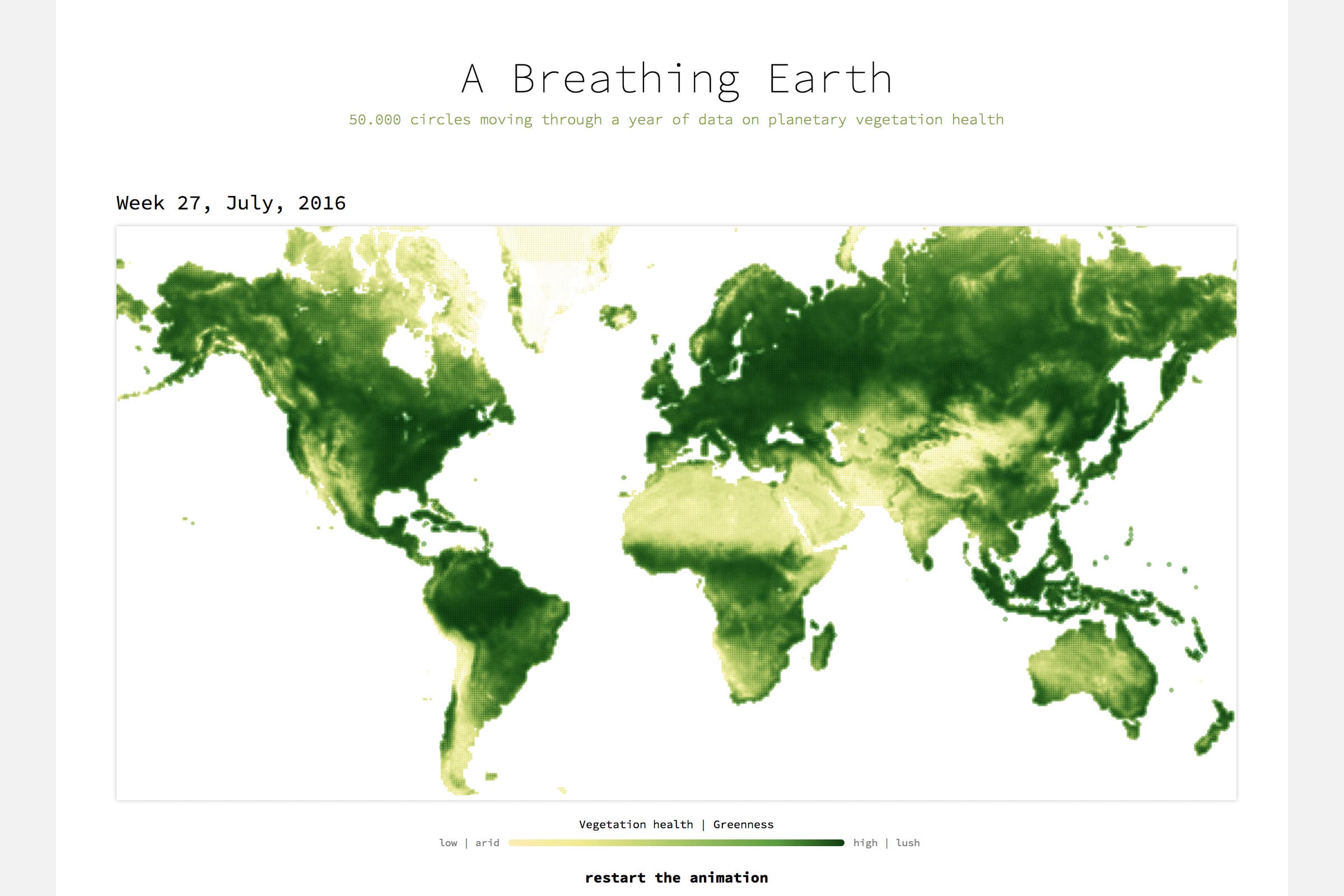 A Breathing Earth

50.000 circles moving through a year of data on planetary vegetation health

Week 27, July, 2016

Vegetation health | Greenness

low | arid high | lush

restart the animation